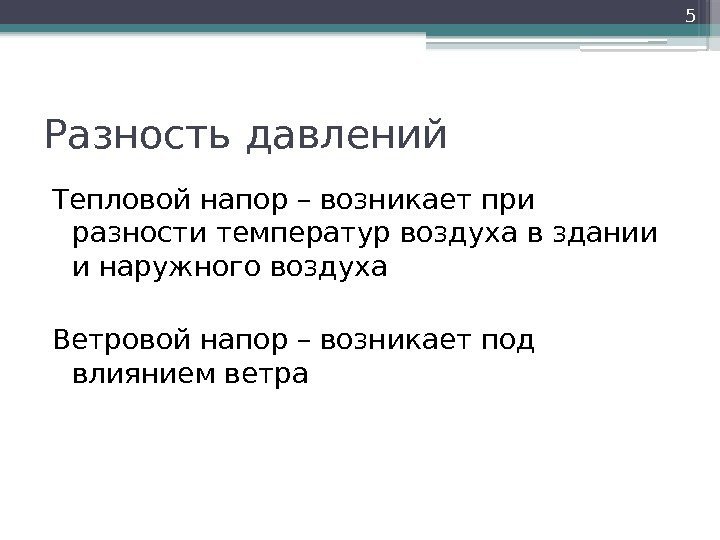 5

Разность давлений

Тепловой напор – возникает при разности температур воздуха в здании и наружного воздуха

Ветровой напор – возникает под влиянием ветра